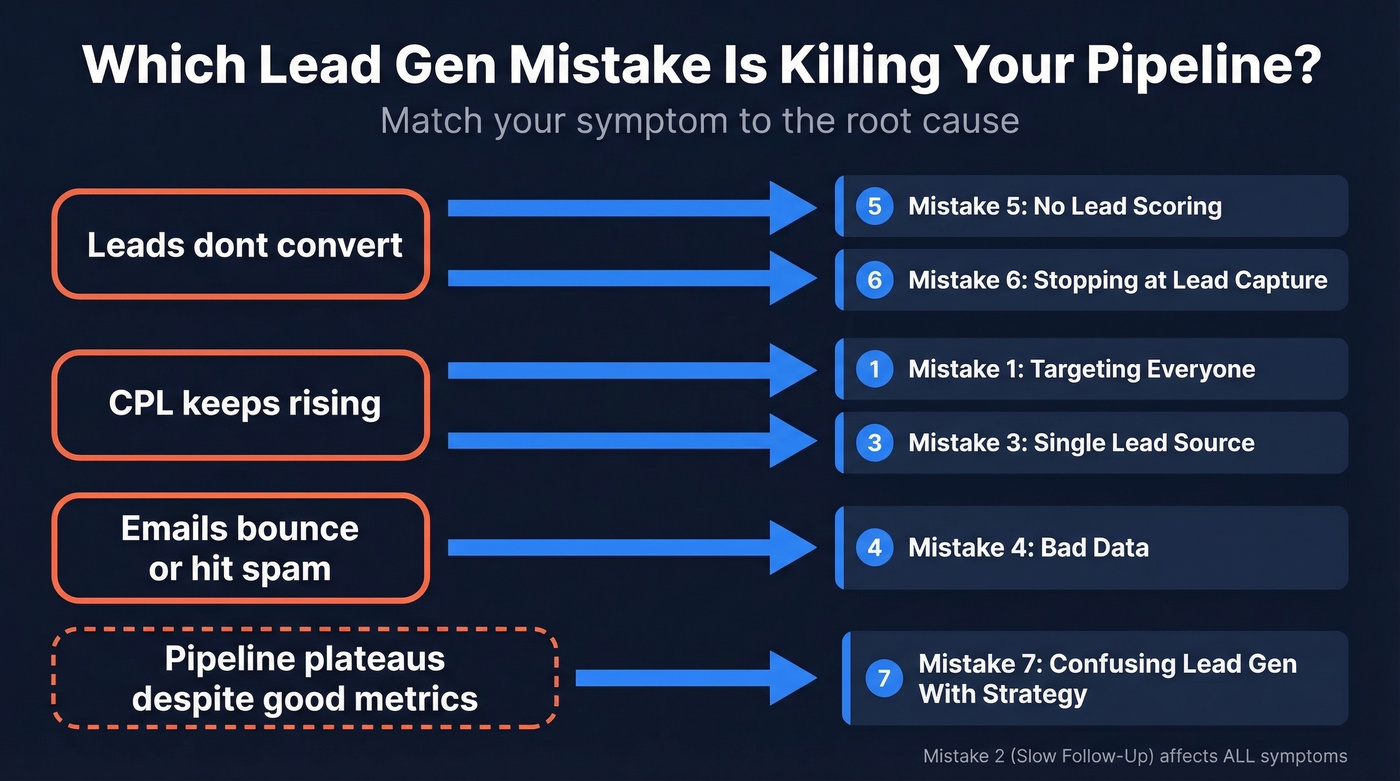 Which Lead Gen Mistake Is Killing Your Pipeline?

Match your symptom to the root cause

Leads dont convert

5 Mistake 5: No Lead Scoring

6 Mistake 6: Stopping at Lead Capture

CPL keeps rising

1 Mistake 1: Targeting Everyone

3 Mistake 3: Single Lead Source

Emails bounce or hit spam

4 Mistake 4: Bad Data

Pipeline plateaus despite good metrics

7 Mistake 7: Confusing Lead Gen With Strategy

Mistake 2 (Slow Follow-Up) affects ALL symptoms